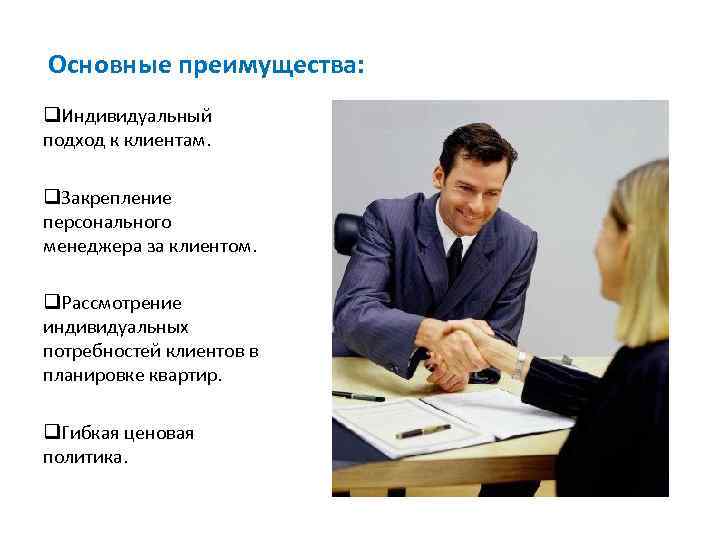 Основные преимущества:

❑Индивидуальный подход к клиентам.

❑Закрепление персонального менеджера за клиентом.

❑Рассмотрение индивидуальных потребностей клиентов в планировке квартир.

❑Гибкая ценовая политика.